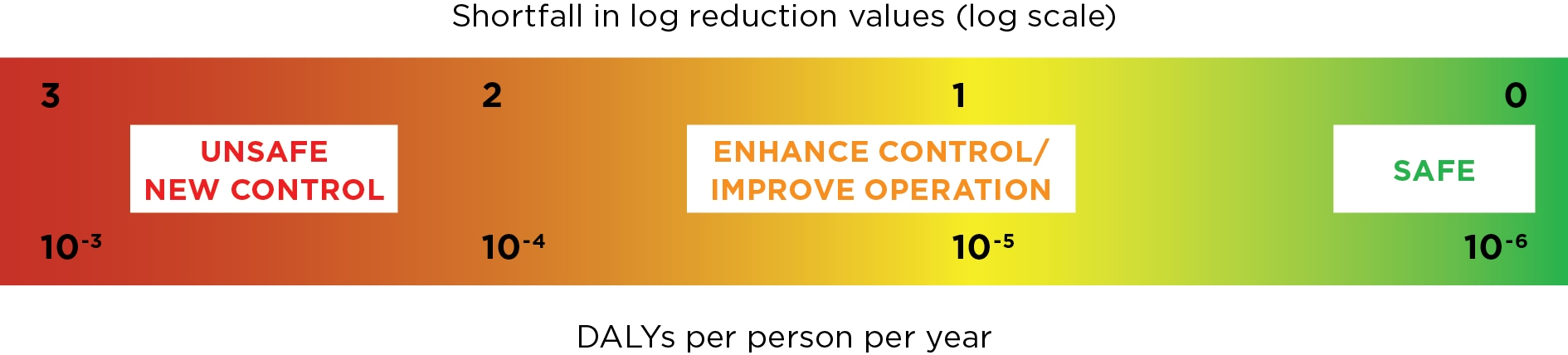 Shortfall in log reduction values (log scale)

3

2

1

0

UNSAFE
NEW CONTROL

ENHANCE CONTROL/
IMPROVE OPERATION

SAFE

$10^{-3}$

$10^{-4}$

$10^{-5}$

$10^{-6}$

DALYs per person per year